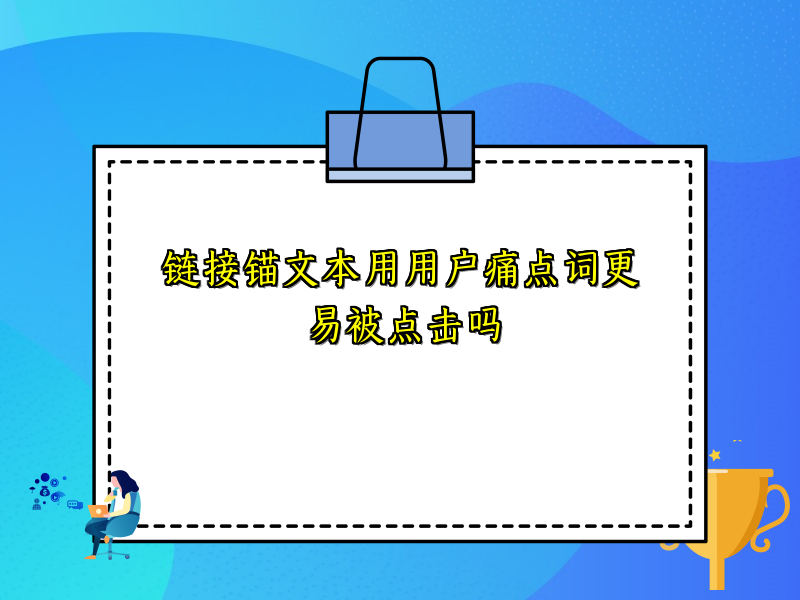 链接锚文本用用户痛点词更易被点击吗